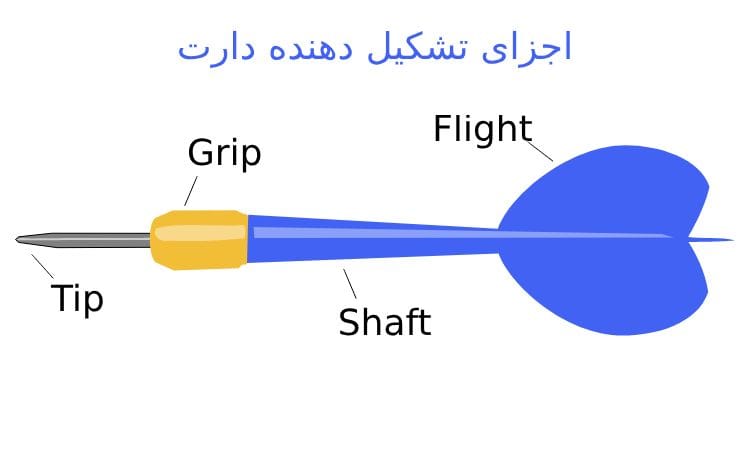 اجزای تشکیل دهنده دارت

Flight

Grip

Tip

Shaft